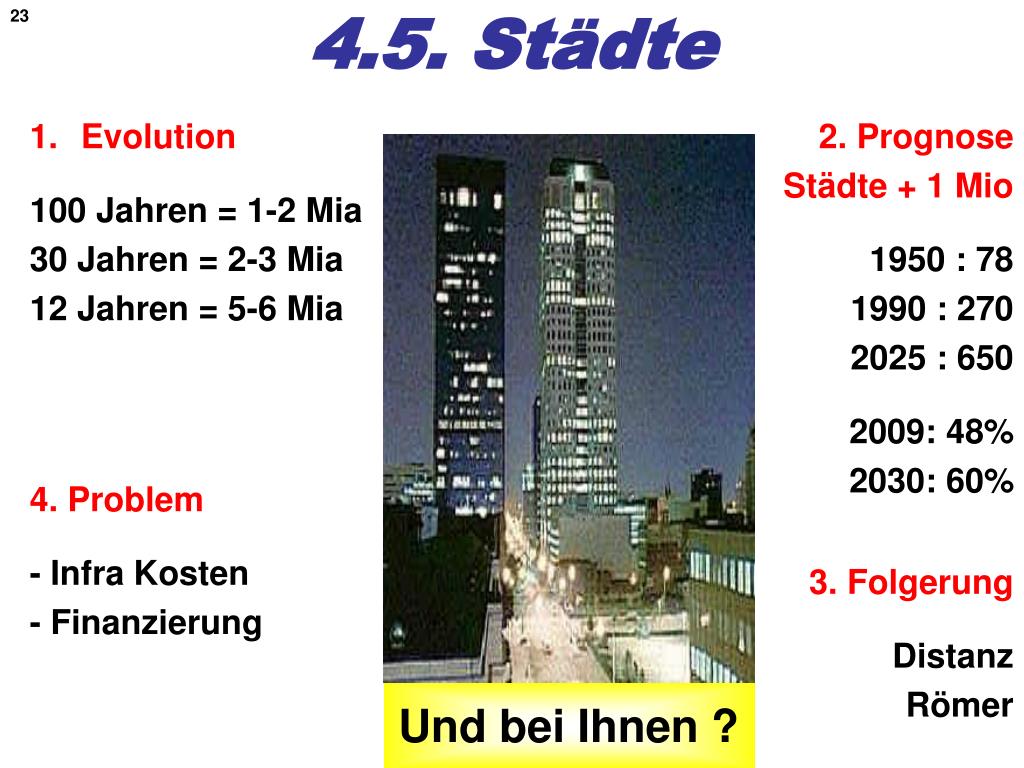 23

4.5. Städte

1. Evolution

100 Jahren = 1-2 Mia
30 Jahren = 2-3 Mia
12 Jahren = 5-6 Mia

4. Problem

- Infra Kosten
- Finanzierung

Und bei Ihnen ?

2. Prognose
Städte + 1 Mio

1950 : 78
1990 : 270
2025 : 650

2009: 48%
2030: 60%

3. Folgerung

Distanz
Römer